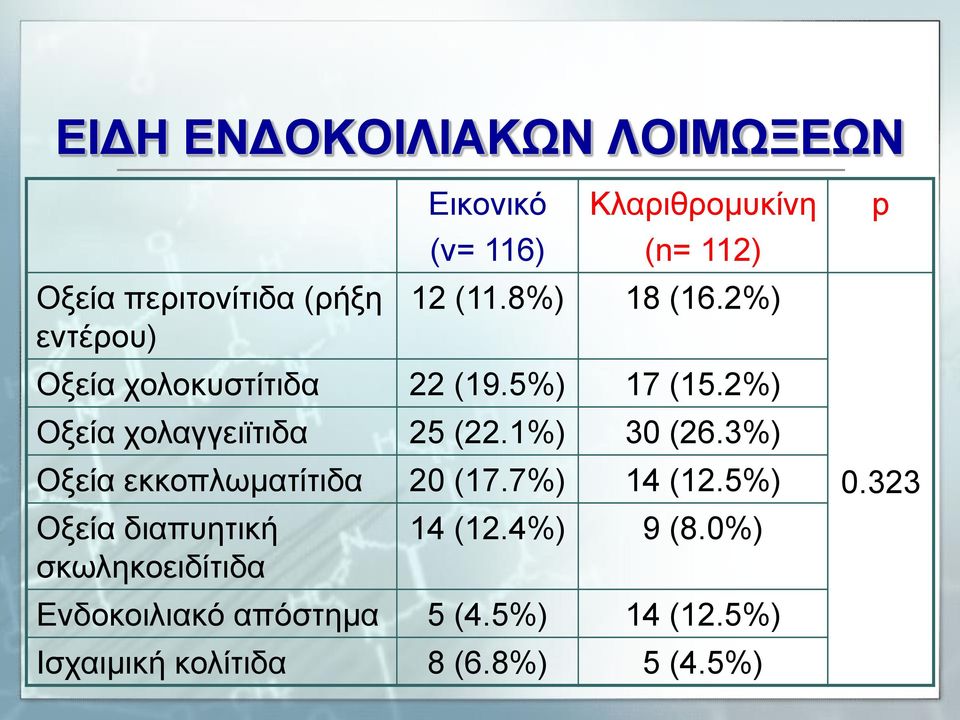 ΕΙΔΗ ΕΝΔΟΚΟΙΛΙΑΚΩΝ ΛΟΙΜΩΞΕΩΝ

| | Εικονικό (ν= 116) | Κλαριθρομυκίνη (n= 112) | p |
|---|---|---|---|
| Οξεία περιτονίτιδα (ρήξη εντέρου) | 12 (11.8%) | 18 (16.2%) | 0.323 |
| Οξεία χολοκυστίτιδα | 22 (19.5%) | 17 (15.2%) | |
| Οξεία χολαγγειϊτιδα | 25 (22.1%) | 30 (26.3%) | |
| Οξεία εκκοπλωματίτιδα | 20 (17.7%) | 14 (12.5%) | |
| Οξεία διαπυητική σκωληκοειδίτιδα | 14 (12.4%) | 9 (8.0%) | |
| Ενδοκοιλιακό απόστημα | 5 (4.5%) | 14 (12.5%) | |
| Ισχαιμική κολίτιδα | 8 (6.8%) | 5 (4.5%) | |